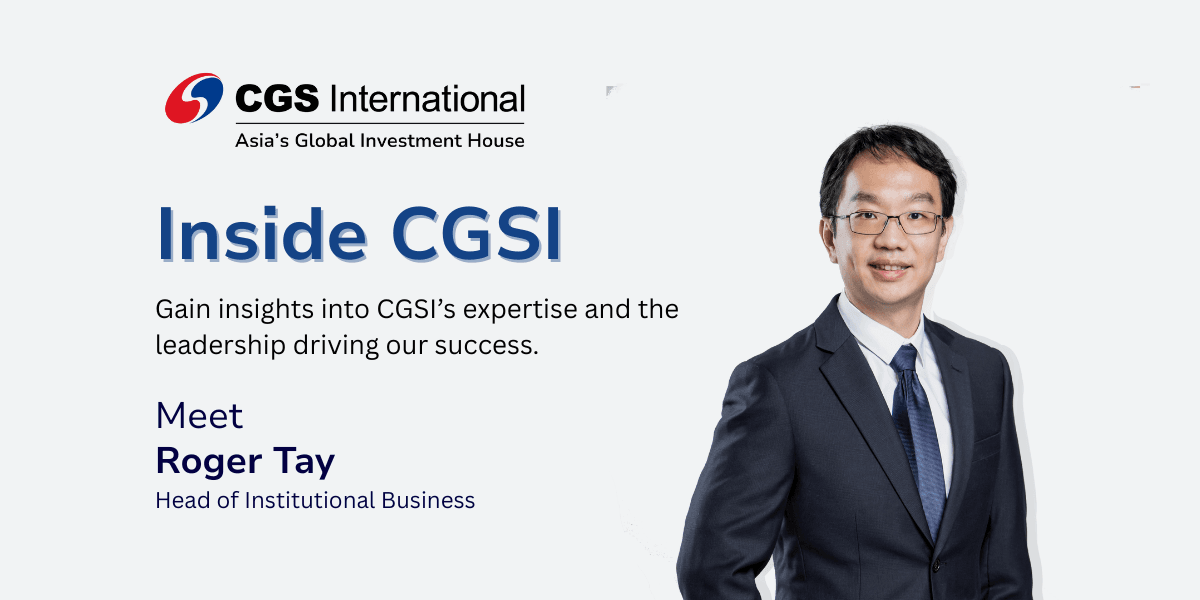 CGS International
Asia's Global Investment House

Inside CGSI

Gain insights into CGSI's expertise and the leadership driving our success.

Meet
Roger Tay
Head of Institutional Business